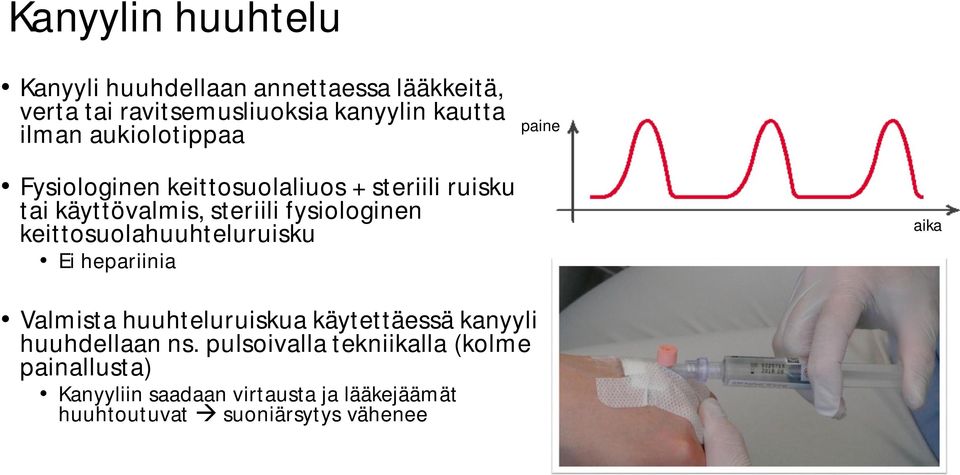 Kanyylin huuhtelu

• Kanyyli huuhdellaan annettaessa lääkkeitä, verta tai ravitsemusliuoksia kanyylin kautta ilman aukiolotippaa

• Fysiologinen keittosuolaliuos + steriili ruisku tai käyttövalmis, steriili fysiologinen keittosuolahuuhteluruisku
  • Ei hepariinia

• Valmista huuhteluruiskua käytettäessä kanyyli huuhdellaan ns. pulsoivalla tekniikalla (kolme painallusta)
  • Kanyyliin saadaan virtausta ja lääkejäämät huuhtoutuvat → suoniärsytys vähenee

paine

aika